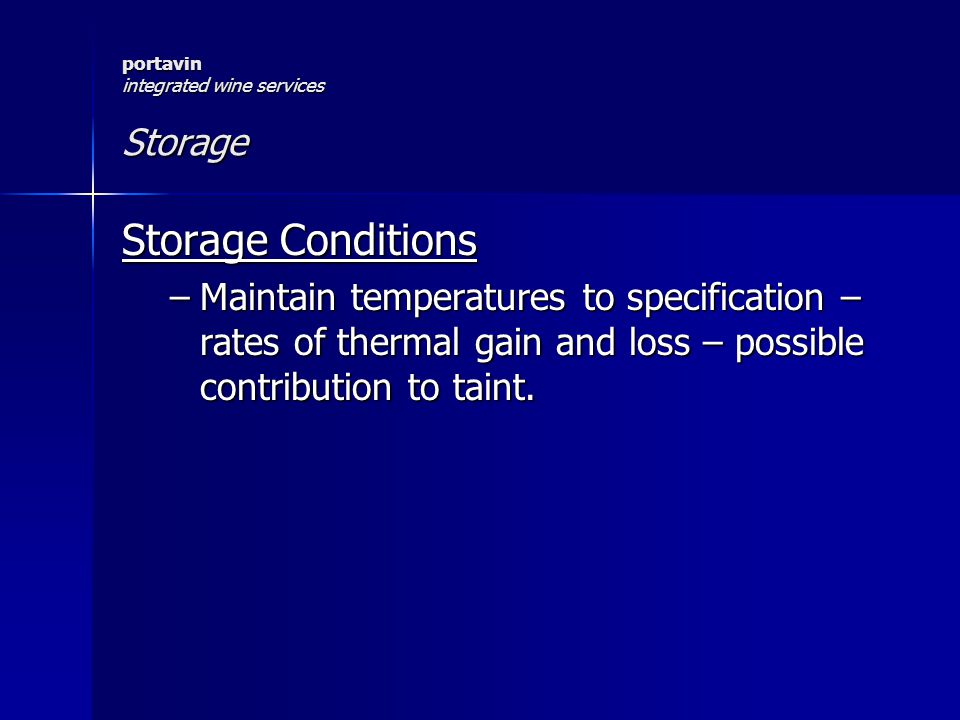 portavin
integrated wine services

Storage

Storage Conditions

– Maintain temperatures to specification – rates of thermal gain and loss – possible contribution to taint.